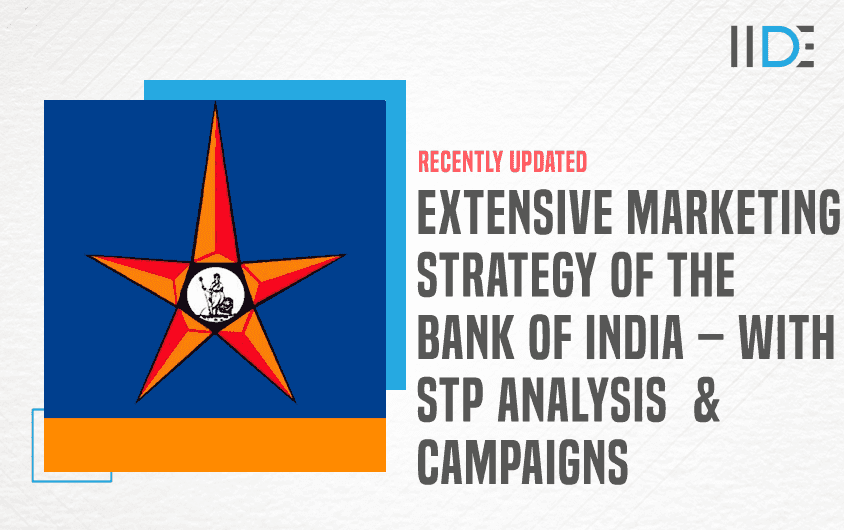 IIDE

RECENTLY UPDATED

EXTENSIVE MARKETING STRATEGY OF THE BANK OF INDIA – WITH STP ANALYSIS & CAMPAIGNS